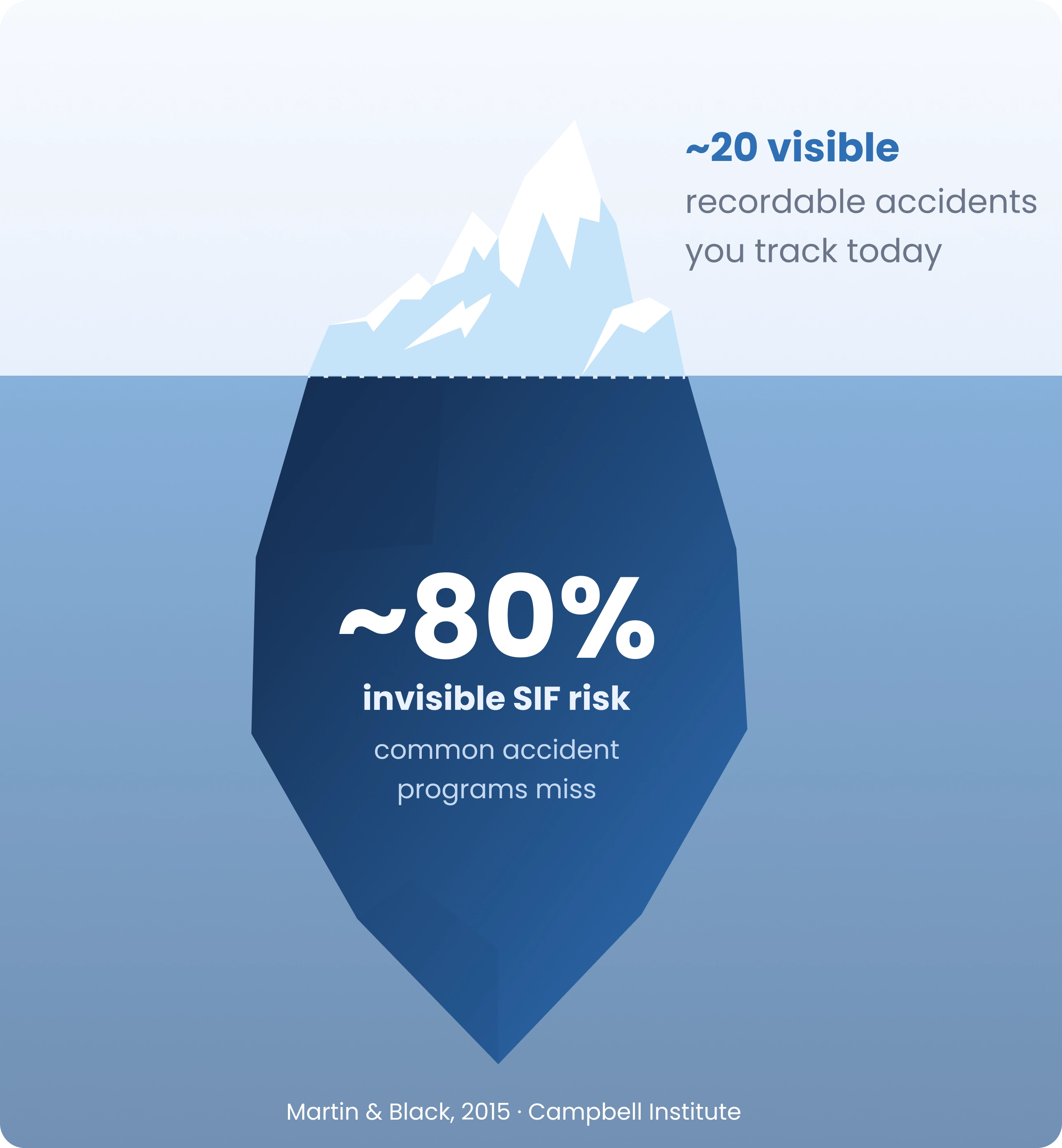 ~20 visible
recordable accidents you track today

~80%
invisible SIF risk
common accident programs miss

Martin & Black, 2015 · Campbell Institute